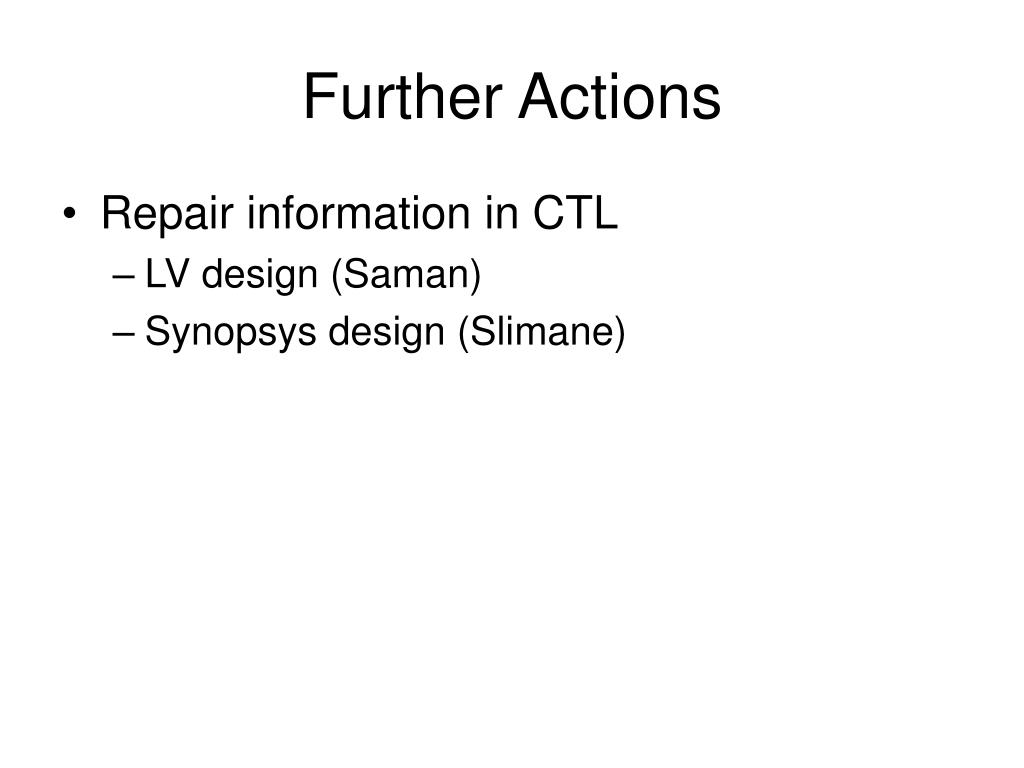 Further Actions

• Repair information in CTL
– LV design (Saman)
– Synopsys design (Slimane)